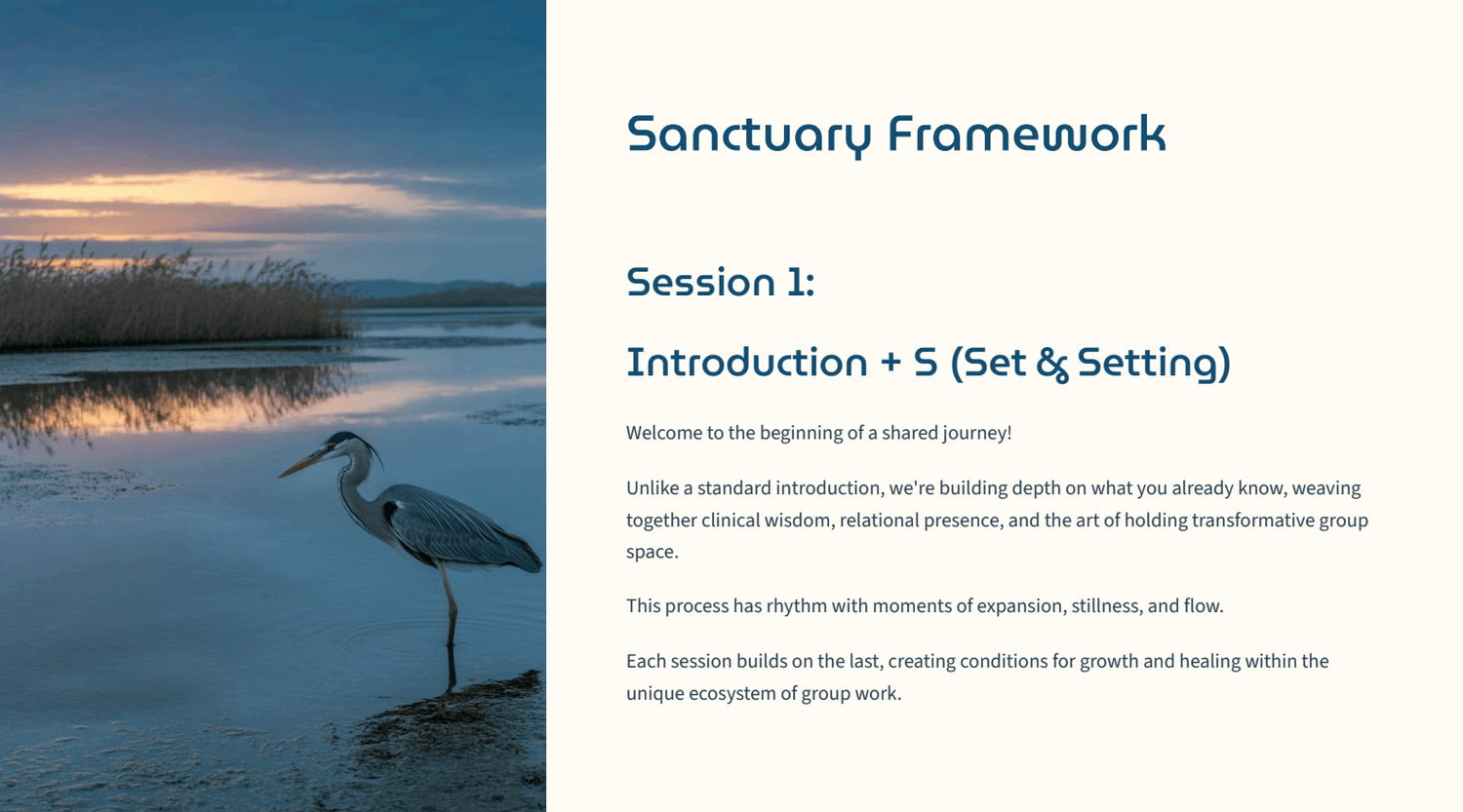 Sanctuary Framework

Session 1:

Introduction + S (Set & Setting)

Welcome to the beginning of a shared journey!

Unlike a standard introduction, we're building depth on what you already know, weaving together clinical wisdom, relational presence, and the art of holding transformative group space.

This process has rhythm with moments of expansion, stillness, and flow.

Each session builds on the last, creating conditions for growth and healing within the unique ecosystem of group work.